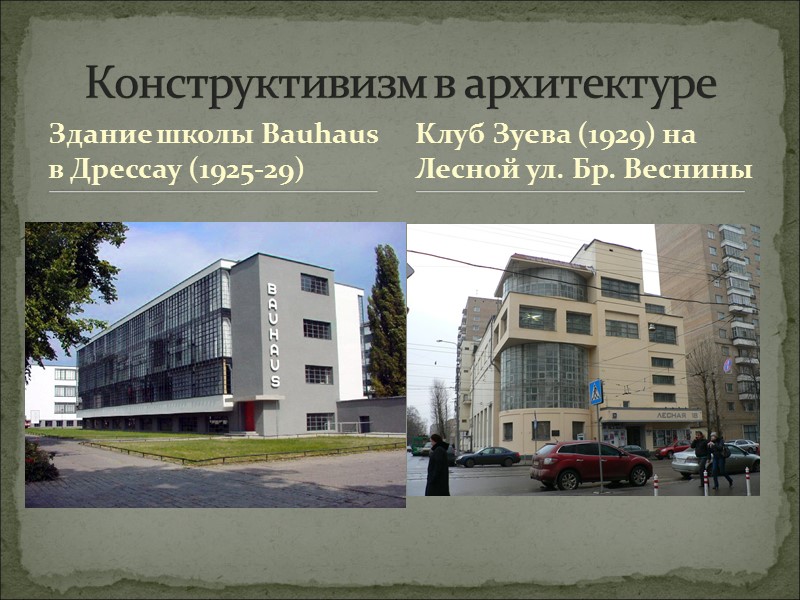 Конструктивизм в архитектуре

Здание школы Bauhaus в Дрессау (1925-29)

Клуб Зуева (1929) на Лесной ул. Бр. Веснины

BAUHAUS

ЛЕСНАЯ